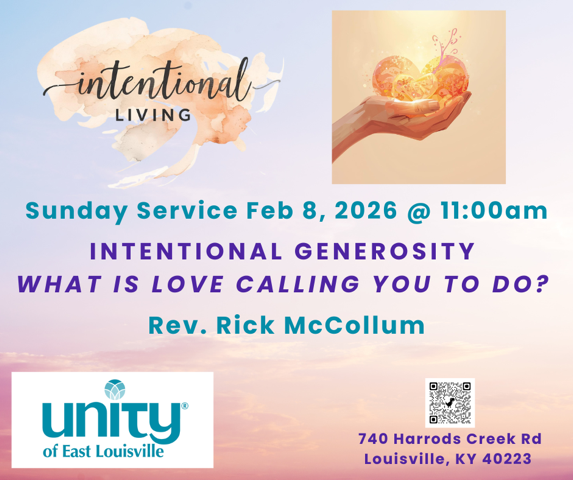 intentional
LIVING

Sunday Service Feb 8, 2026 @ 11:00am

INTENTIONAL GENEROSITY
WHAT IS LOVE CALLING YOU TO DO?

Rev. Rick McCollum

unity®
of East Louisville

740 Harrods Creek Rd
Louisville, KY 40223